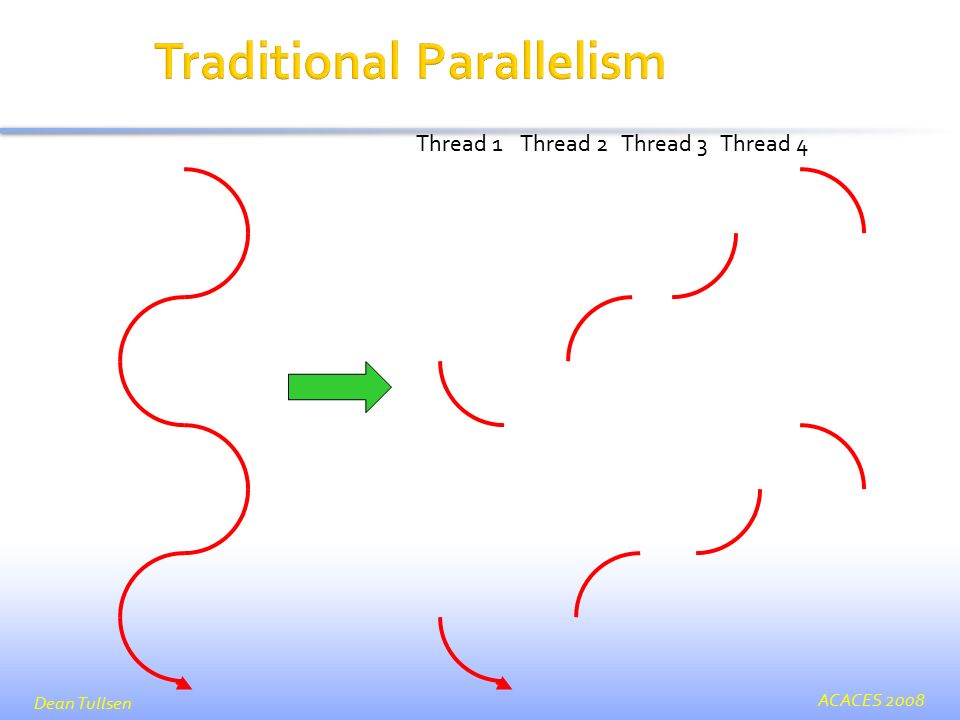 Traditional Parallelism

Thread 1 Thread 2 Thread 3 Thread 4

Dean Tullsen

ACACES 2008